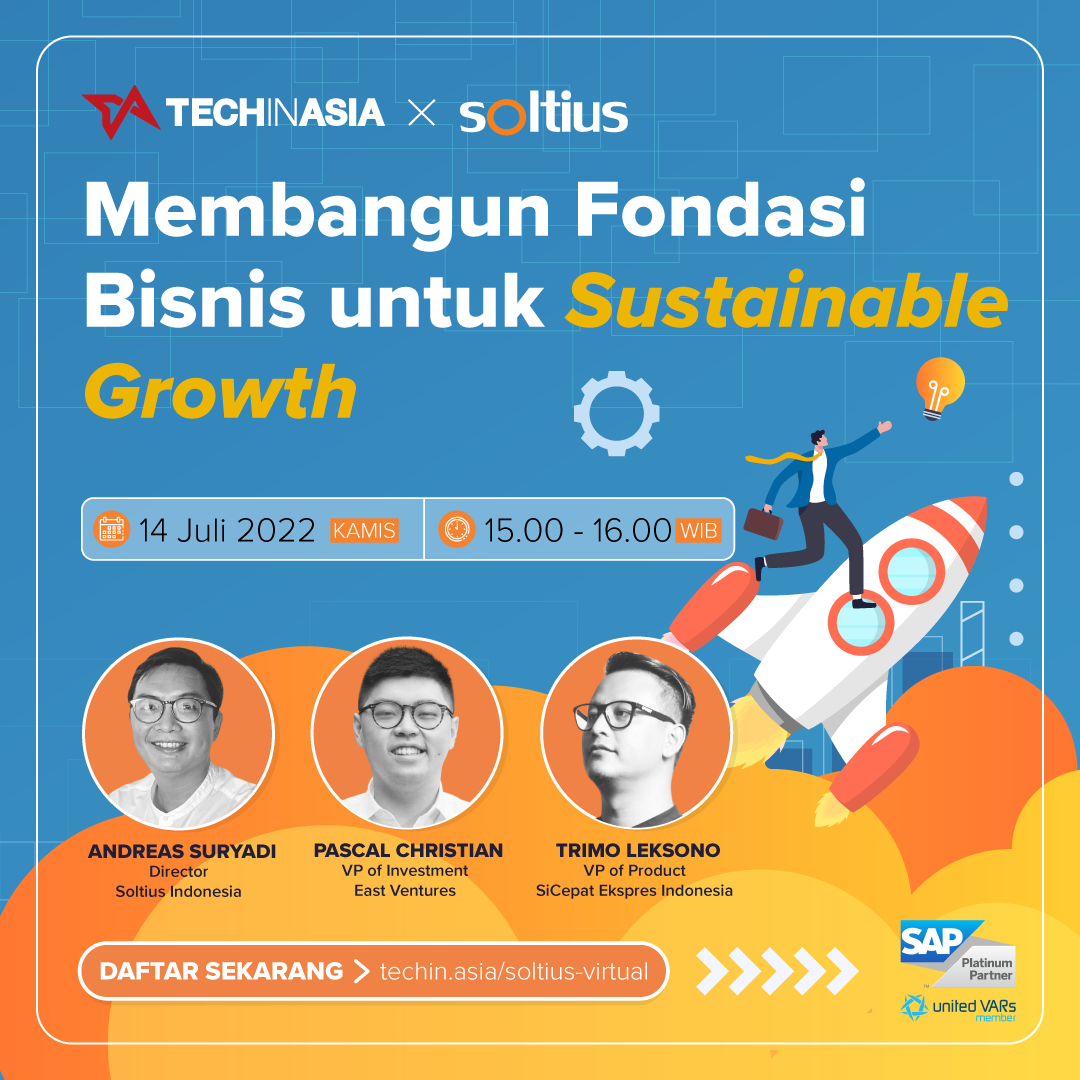 TECHINASIA × soltius

Membangun Fondasi Bisnis untuk Sustainable Growth

14 Juli 2022 KAMIS
15.00 - 16.00 WIB

ANDREAS SURYADI
Director
Soltius Indonesia

PASCAL CHRISTIAN
VP of Investment
East Ventures

TRIMO LEKSONO
VP of Product
SiCepat Ekspres Indonesia

DAFTAR SEKARANG > techin.asia/soltius-virtual

SAP Platinum Partner
united VARs member